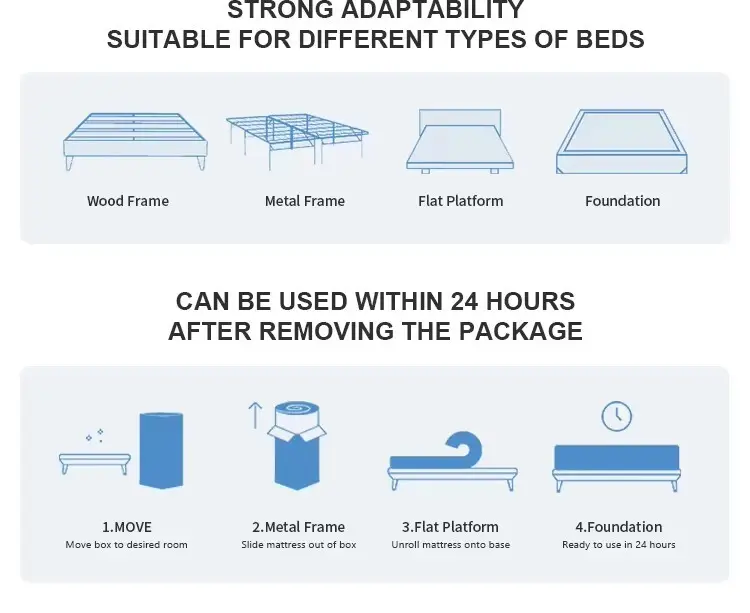 STRONG ADAPTABILITY
SUITABLE FOR DIFFERENT TYPES OF BEDS

Wood Frame

Metal Frame

Flat Platform

Foundation

CAN BE USED WITHIN 24 HOURS
AFTER REMOVING THE PACKAGE

1.MOVE
Move box to desired room

2.Metal Frame
Slide mattress out of box

3.Flat Platform
Unroll mattress onto base

4.Foundation
Ready to use in 24 hours